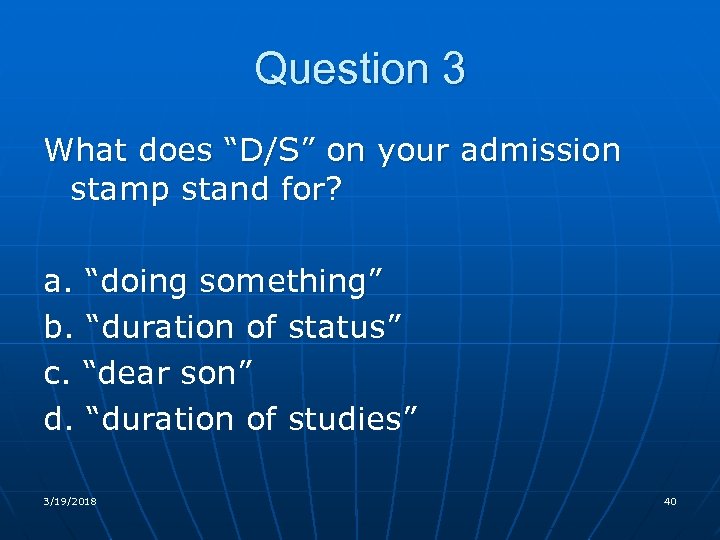 Question 3

What does “D/S” on your admission stamp stand for?

a. “doing something”
b. “duration of status”
c. “dear son”
d. “duration of studies”

3/19/2018

40